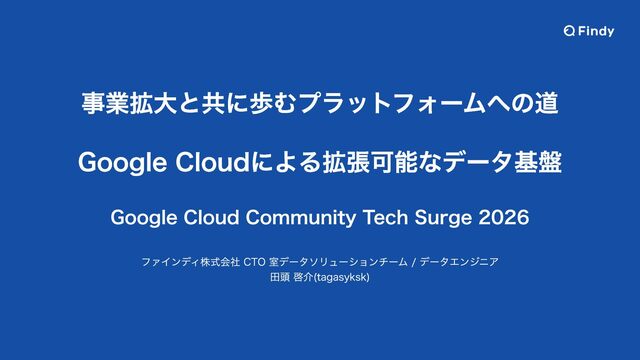 Findy

事業拡大と共に歩むプラットフォームへの道

Google Cloudによる拡張可能なデータ基盤

Google Cloud Community Tech Surge 2026

ファインディ株式会社 CTO 室データソリューションチーム / データエンジニア
田頭 啓介(tagasyksk)